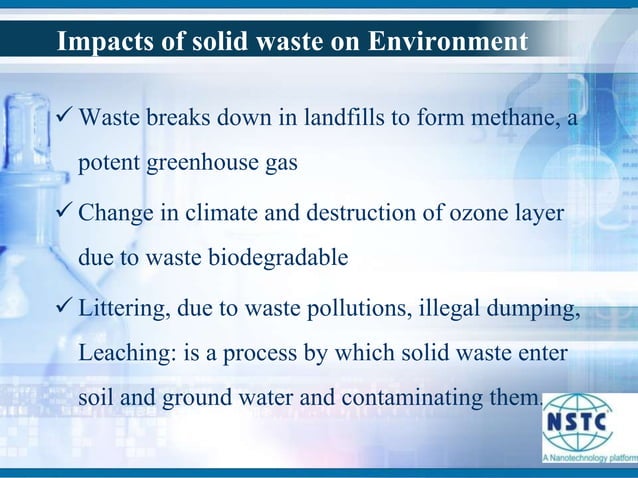 Impacts of solid waste on Environment

✓ Waste breaks down in landfills to form methane, a potent greenhouse gas

✓ Change in climate and destruction of ozone layer due to waste biodegradable

✓ Littering, due to waste pollutions, illegal dumping, Leaching: is a process by which solid waste enter soil and ground water and contaminating them.

NSTC
A Nanotechnology platform